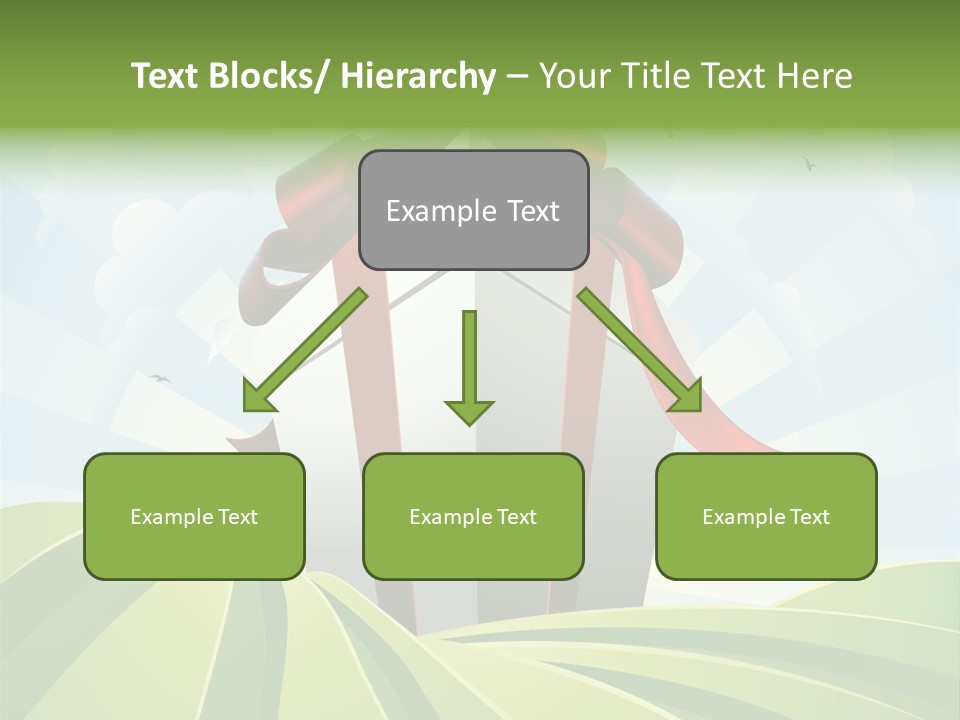 Text Blocks/ Hierarchy – Your Title Text Here

Example Text

Example Text

Example Text

Example Text